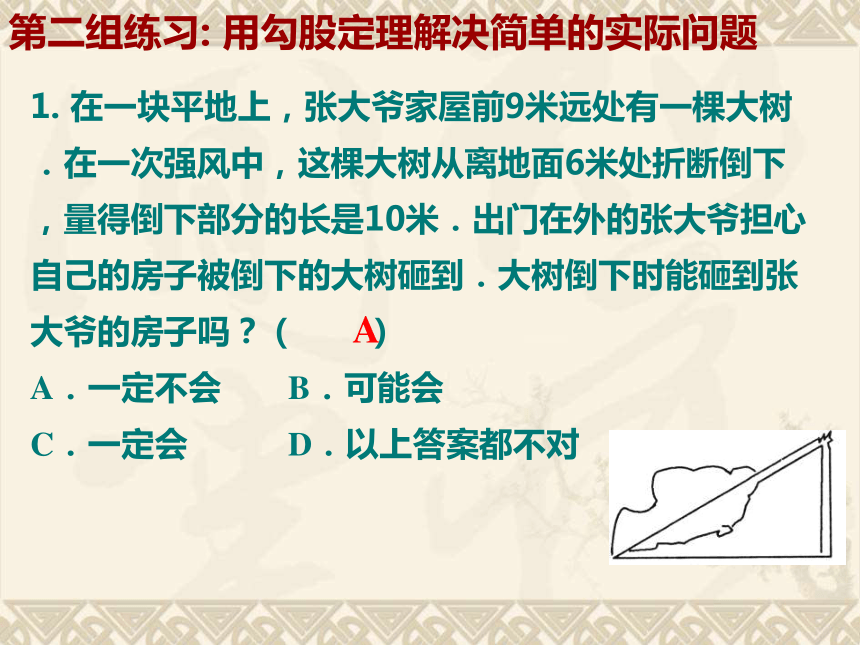 第二组练习: 用勾股定理解决简单的实际问题

1. 在一块平地上，张大爷家屋前9米远处有一棵大树．在一次强风中，这棵大树从离地面6米处折断倒下，量得倒下部分的长是10米．出门在外的张大爷担心自己的房子被倒下的大树砸到．大树倒下时能砸到张大爷的房子吗？（ A）

A．一定不会　　B．可能会

C．一定会　　D．以上答案都不对